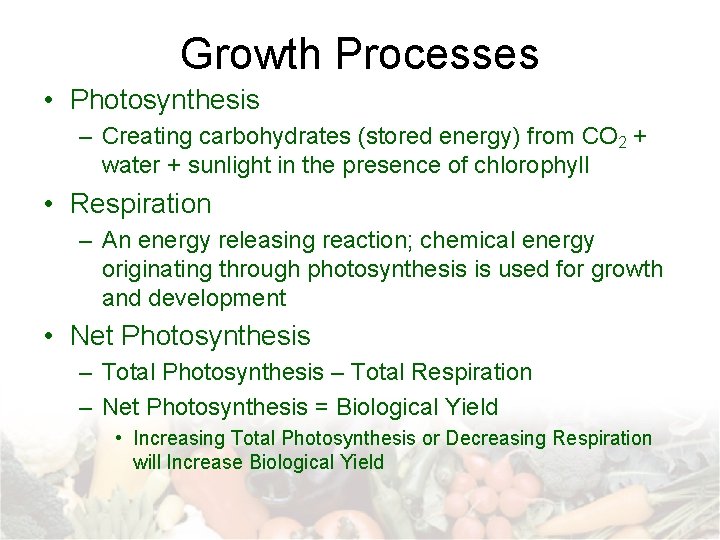 Growth Processes

• Photosynthesis
– Creating carbohydrates (stored energy) from $CO_2$ + water + sunlight in the presence of chlorophyll

• Respiration
– An energy releasing reaction; chemical energy originating through photosynthesis is used for growth and development

• Net Photosynthesis
– Total Photosynthesis – Total Respiration
– Net Photosynthesis = Biological Yield
• Increasing Total Photosynthesis or Decreasing Respiration will Increase Biological Yield